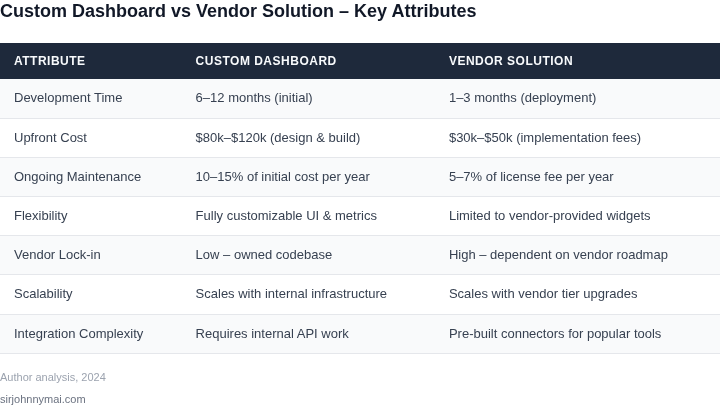 Custom Dashboard vs Vendor Solution – Key Attributes

| ATTRIBUTE | CUSTOM DASHBOARD | VENDOR SOLUTION |
|---|---|---|
| Development Time | 6–12 months (initial) | 1–3 months (deployment) |
| Upfront Cost | \$80k–\$120k (design & build) | \$30k–\$50k (implementation fees) |
| Ongoing Maintenance | 10–15% of initial cost per year | 5–7% of license fee per year |
| Flexibility | Fully customizable UI & metrics | Limited to vendor-provided widgets |
| Vendor Lock-in | Low – owned codebase | High – dependent on vendor roadmap |
| Scalability | Scales with internal infrastructure | Scales with vendor tier upgrades |
| Integration Complexity | Requires internal API work | Pre-built connectors for popular tools |

Author analysis, 2024

sirjohnnymai.com